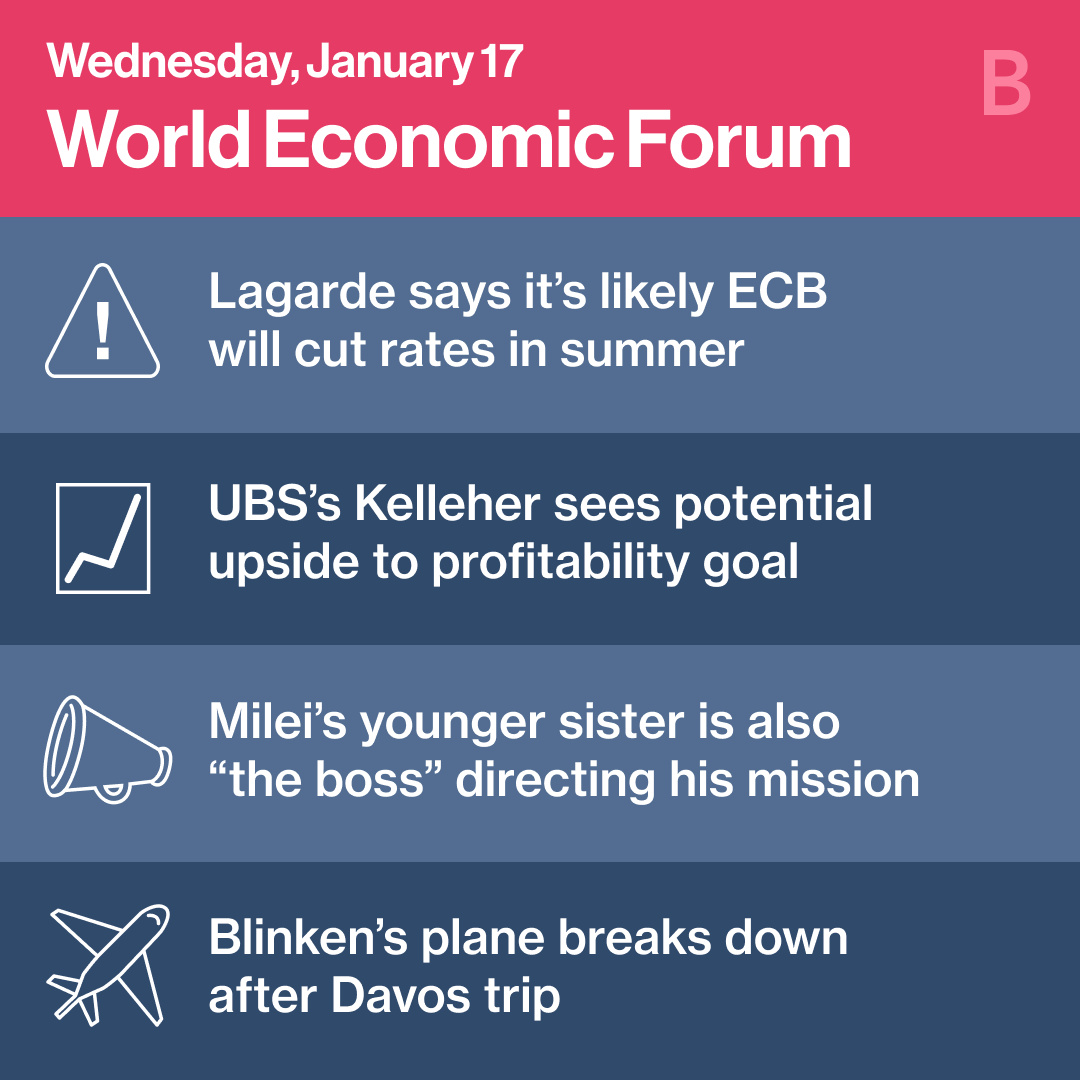 Wednesday, January 17
World Economic Forum

B

Lagarde says it's likely ECB will cut rates in summer

UBS's Kelleher sees potential upside to profitability goal

Milei's younger sister is also "the boss" directing his mission

Blinken's plane breaks down after Davos trip